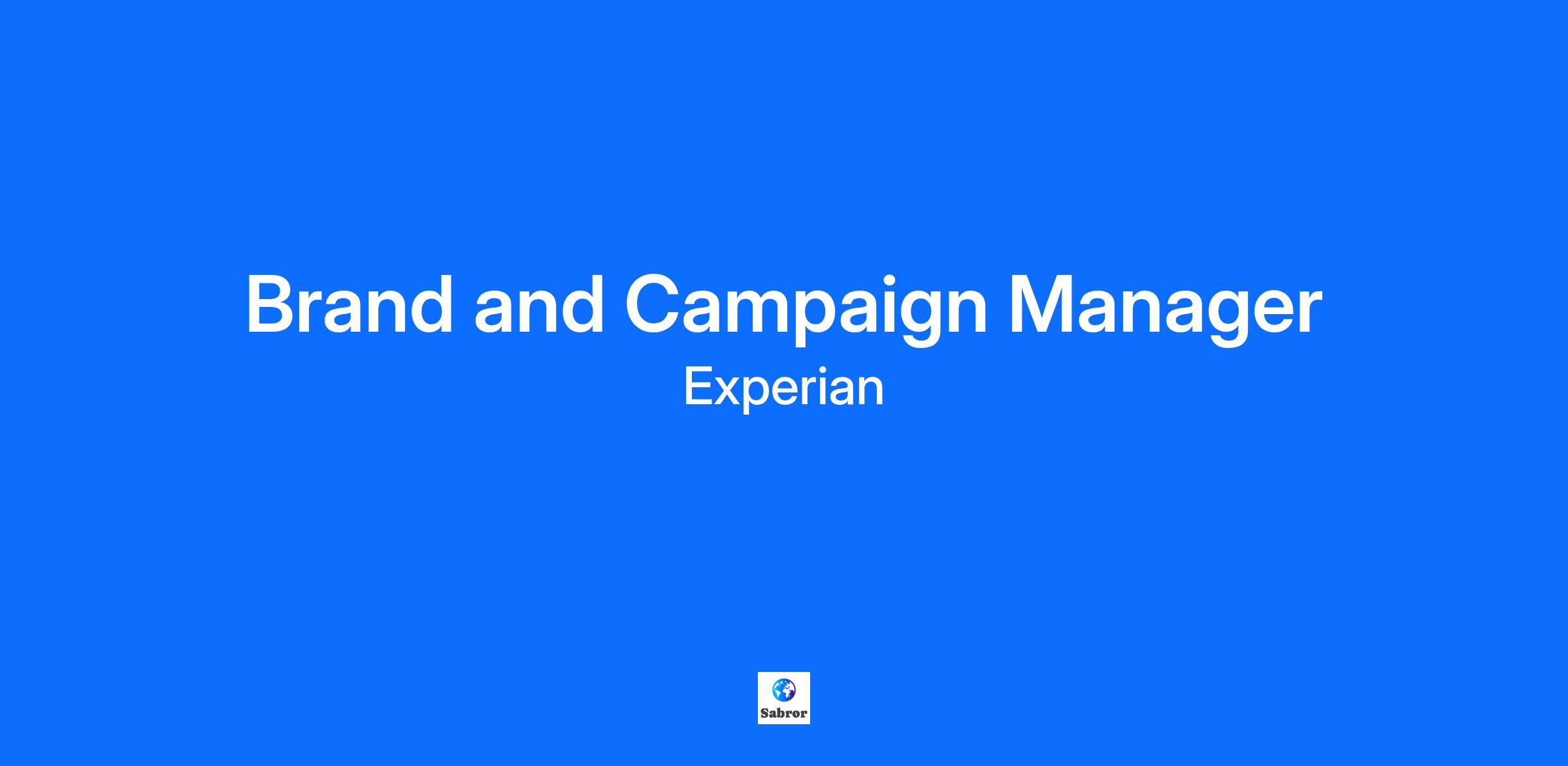 Brand and Campaign Manager

Experian

Sabror